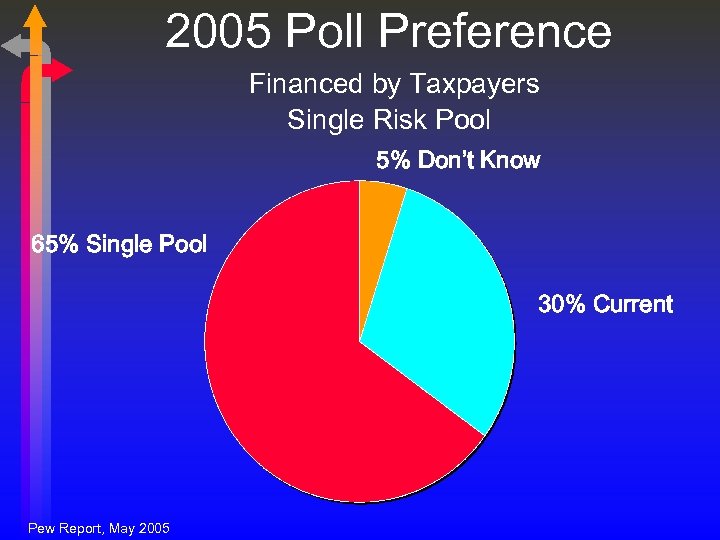 2005 Poll Preference

Financed by Taxpayers
Single Risk Pool

5% Don't Know

65% Single Pool

30% Current

Pew Report, May 2005